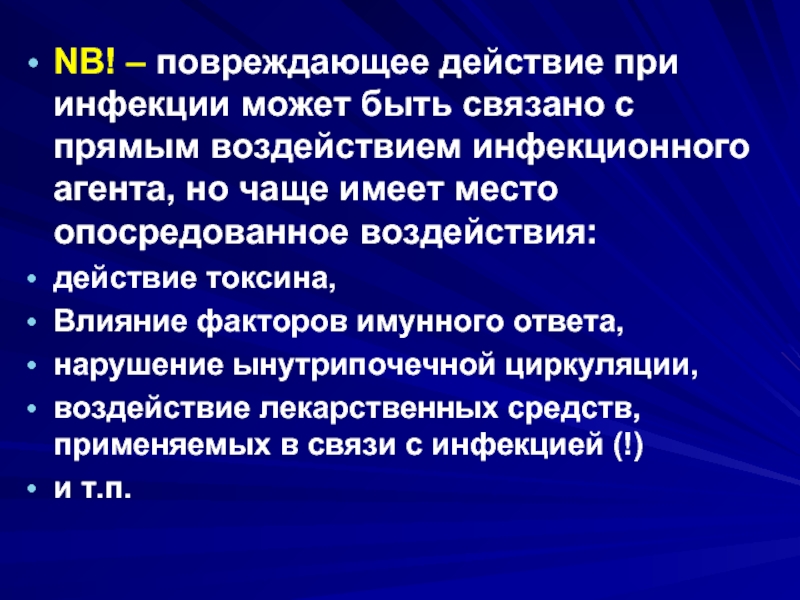 • NB! – повреждающее действие при инфекции может быть связано с прямым воздействием инфекционного агента, но чаще имеет место опосредованное воздействия:
• действие токсина,
• Влияние факторов имунного ответа,
• нарушение ынутрипочечной циркуляции,
• воздействие лекарственных средств, применяемых в связи с инфекцией (!)
• и т.п.